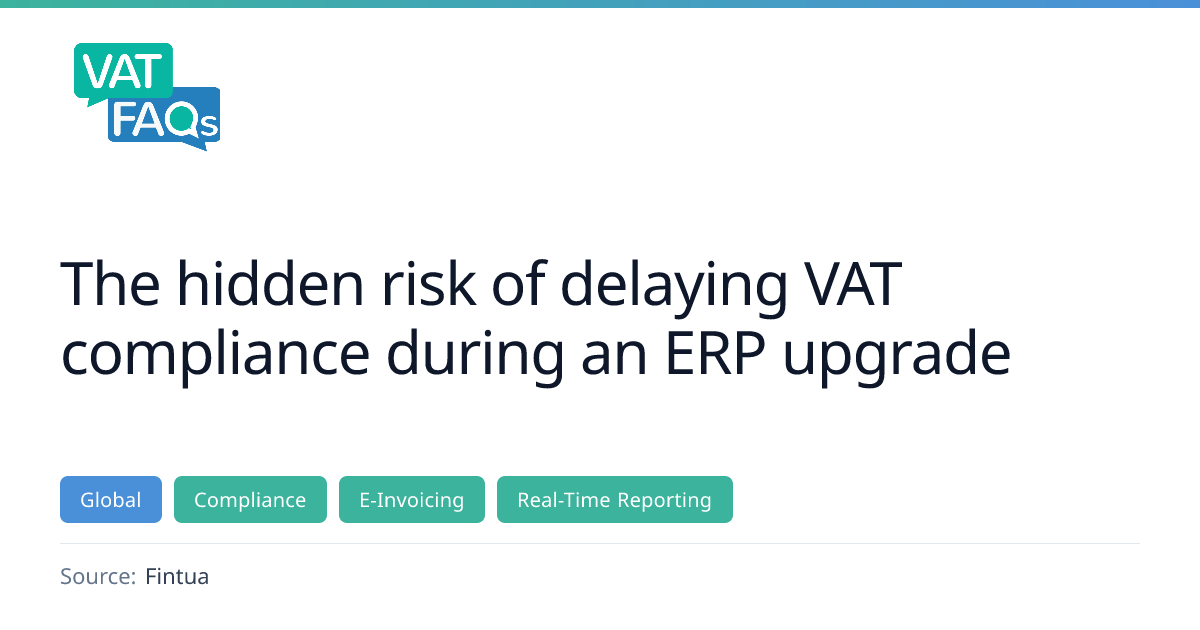 VAT FAQs

The hidden risk of delaying VAT compliance during an ERP upgrade

Global Compliance E-Invoicing Real-Time Reporting

Source: Fintua